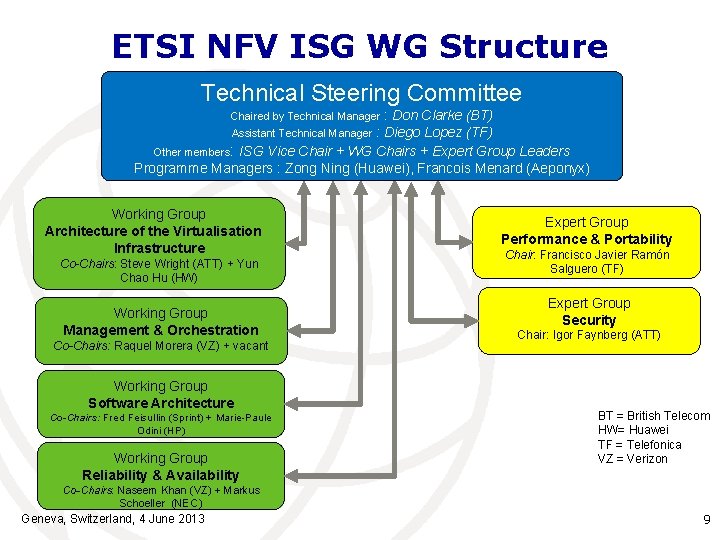 ETSI NFV ISG WG Structure

Technical Steering Committee
Chaired by Technical Manager : Don Clarke (BT)
Assistant Technical Manager : Diego Lopez (TF)
Other members: ISG Vice Chair + WG Chairs + Expert Group Leaders
Programme Managers : Zong Ning (Huawei), Francois Menard (Aeponyx)

Working Group
Architecture of the Virtualisation Infrastructure
Co-Chairs: Steve Wright (ATT) + Yun Chao Hu (HW)

Working Group
Management & Orchestration
Co-Chairs: Raquel Morera (VZ) + vacant

Working Group
Software Architecture
Co-Chairs: Fred Feisullin (Sprint) + Marie-Paule Odini (HP)

Working Group
Reliability & Availability
Co-Chairs: Naseem Khan (VZ) + Markus Schoeller (NEC)

Expert Group
Performance & Portability
Chair: Francisco Javier Ramón Salguero (TF)

Expert Group
Security
Chair: Igor Faynberg (ATT)

BT = British Telecom
HW= Huawei
TF = Telefonica
VZ = Verizon

Geneva, Switzerland, 4 June 2013

9